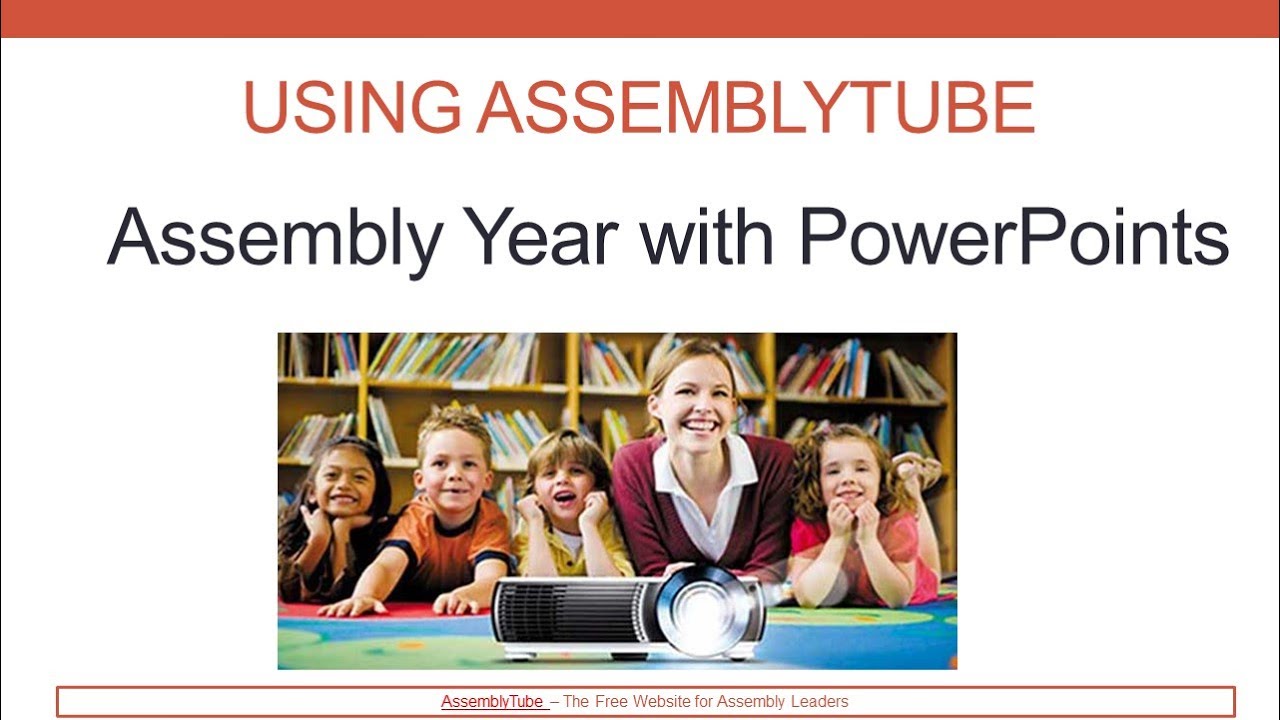 USING ASSEMBLYTUBE

Assembly Year with PowerPoints

AssemblyTube – The Free Website for Assembly Leaders